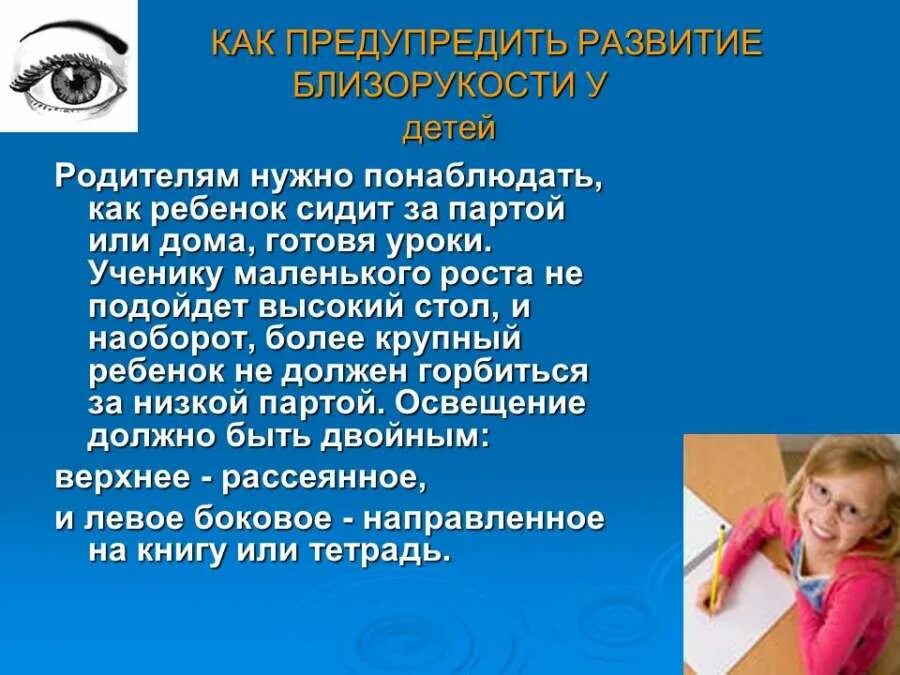 КАК ПРЕДУПРЕДИТЬ РАЗВИТИЕ БЛИЗОРУКОСТИ У детей

Родителям нужно понаблюдать, как ребенок сидит за партой или дома, готовя уроки. Ученику маленького роста не подойдет высокий стол, и наоборот, более крупный ребенок не должен горбиться за низкой партой. Освещение должно быть двойным:

верхнее - рассеянное,

и левое боковое - направленное на книгу или тетрадь.